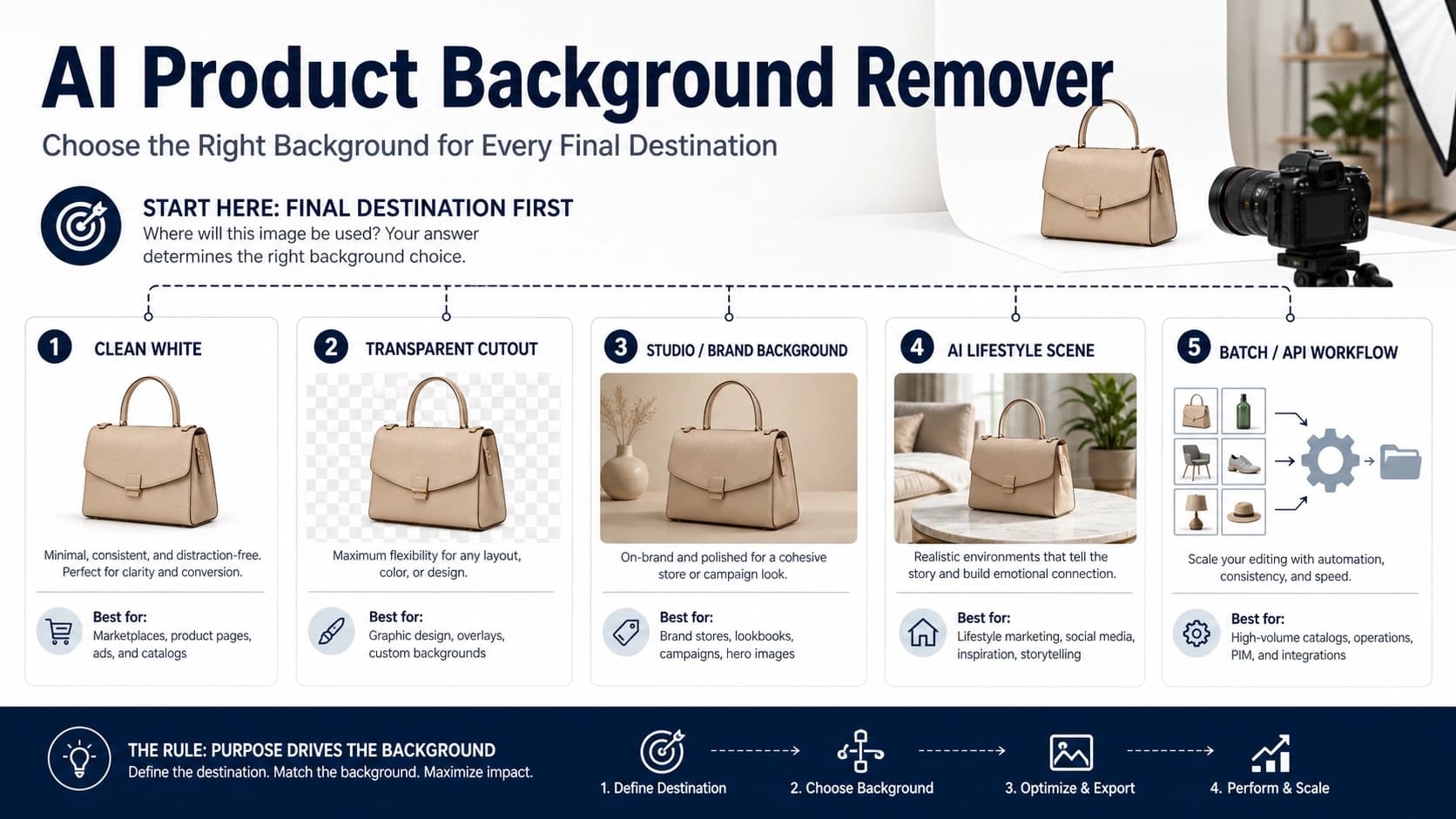 AI Product Background Remover

Choose the Right Background for Every Final Destination

START HERE: FINAL DESTINATION FIRST
Where will this image be used? Your answer determines the right background choice.

1 CLEAN WHITE
Minimal, consistent, and distraction-free. Perfect for clarity and conversion.
Best for:
Marketplaces, product pages, ads, and catalogs

2 TRANSPARENT CUTOUT
Maximum flexibility for any layout, color, or design.
Best for:
Graphic design, overlays, custom backgrounds

3 STUDIO / BRAND BACKGROUND
On-brand and polished for a cohesive store or campaign look.
Best for:
Brand stores, lookbooks, campaigns, hero images

4 AI LIFESTYLE SCENE
Realistic environments that tell the story and build emotional connection.
Best for:
Lifestyle marketing, social media, inspiration, storytelling

5 BATCH / API WORKFLOW
Scale your editing with automation, consistency, and speed.
Best for:
High-volume catalogs, operations, PIM, and integrations

THE RULE: PURPOSE DRIVES THE BACKGROUND
Define the destination. Match the background. Maximize impact.

1. Define Destination
2. Choose Background
3. Optimize & Export
4. Perform & Scale